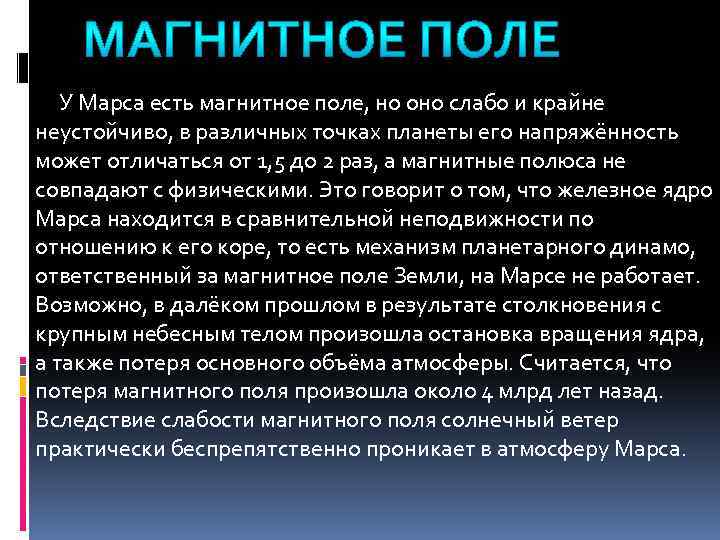 МАГНИТНОЕ ПОЛЕ

У Марса есть магнитное поле, но оно слабо и крайне неустойчиво, в различных точках планеты его напряжённость может отличаться от 1,5 до 2 раз, а магнитные полюса не совпадают с физическими. Это говорит о том, что железное ядро Марса находится в сравнительной неподвижности по отношению к его коре, то есть механизм планетарного динамо, ответственный за магнитное поле Земли, на Марсе не работает. Возможно, в далёком прошлом в результате столкновения с крупным небесным телом произошла остановка вращения ядра, а также потеря основного объёма атмосферы. Считается, что потеря магнитного поля произошла около 4 млрд лет назад. Вследствие слабости магнитного поля солнечный ветер практически беспрепятственно проникает в атмосферу Марса.